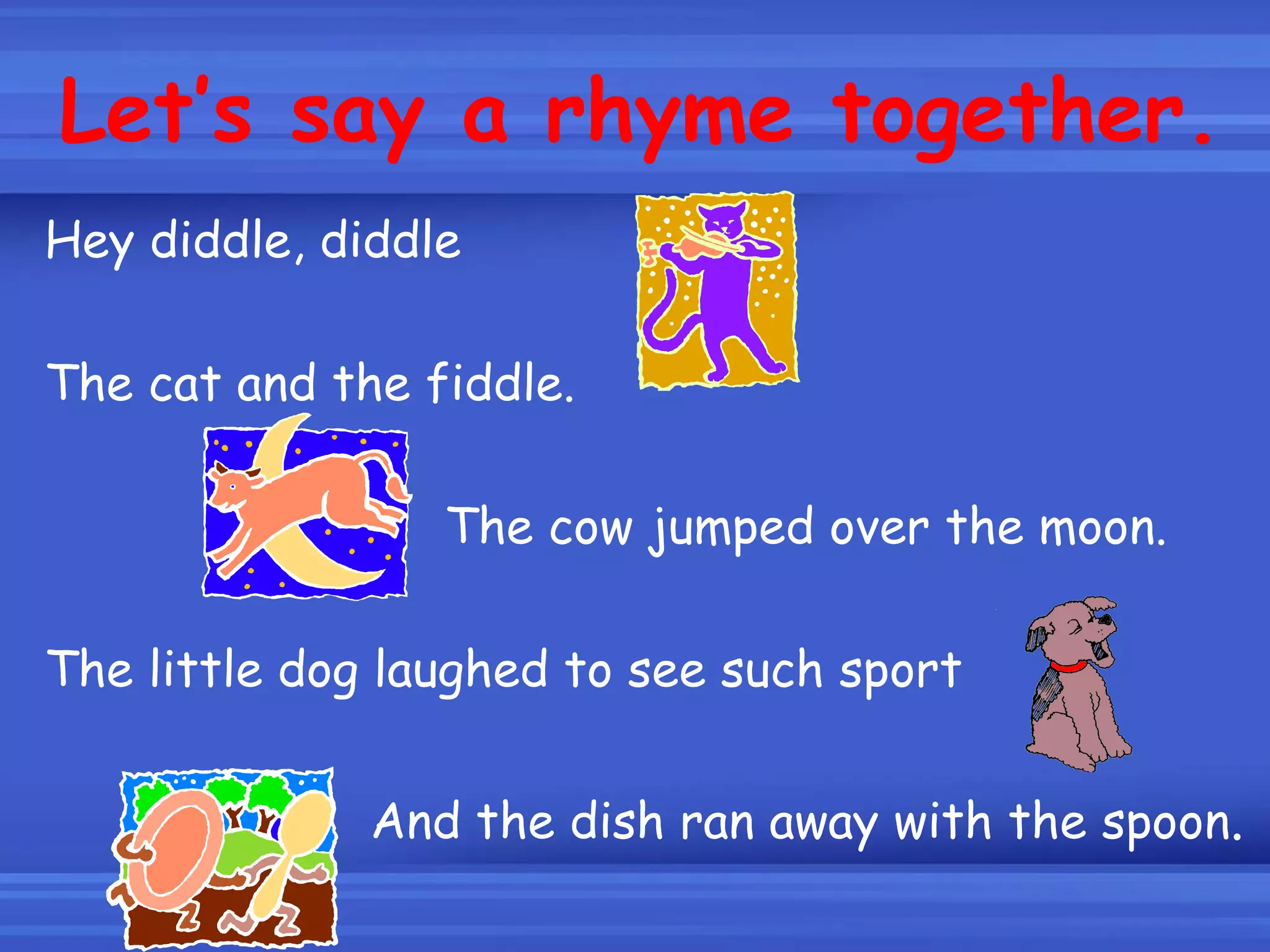 Let's say a rhyme together.

Hey diddle, diddle

The cat and the fiddle.

The cow jumped over the moon.

The little dog laughed to see such sport

And the dish ran away with the spoon.